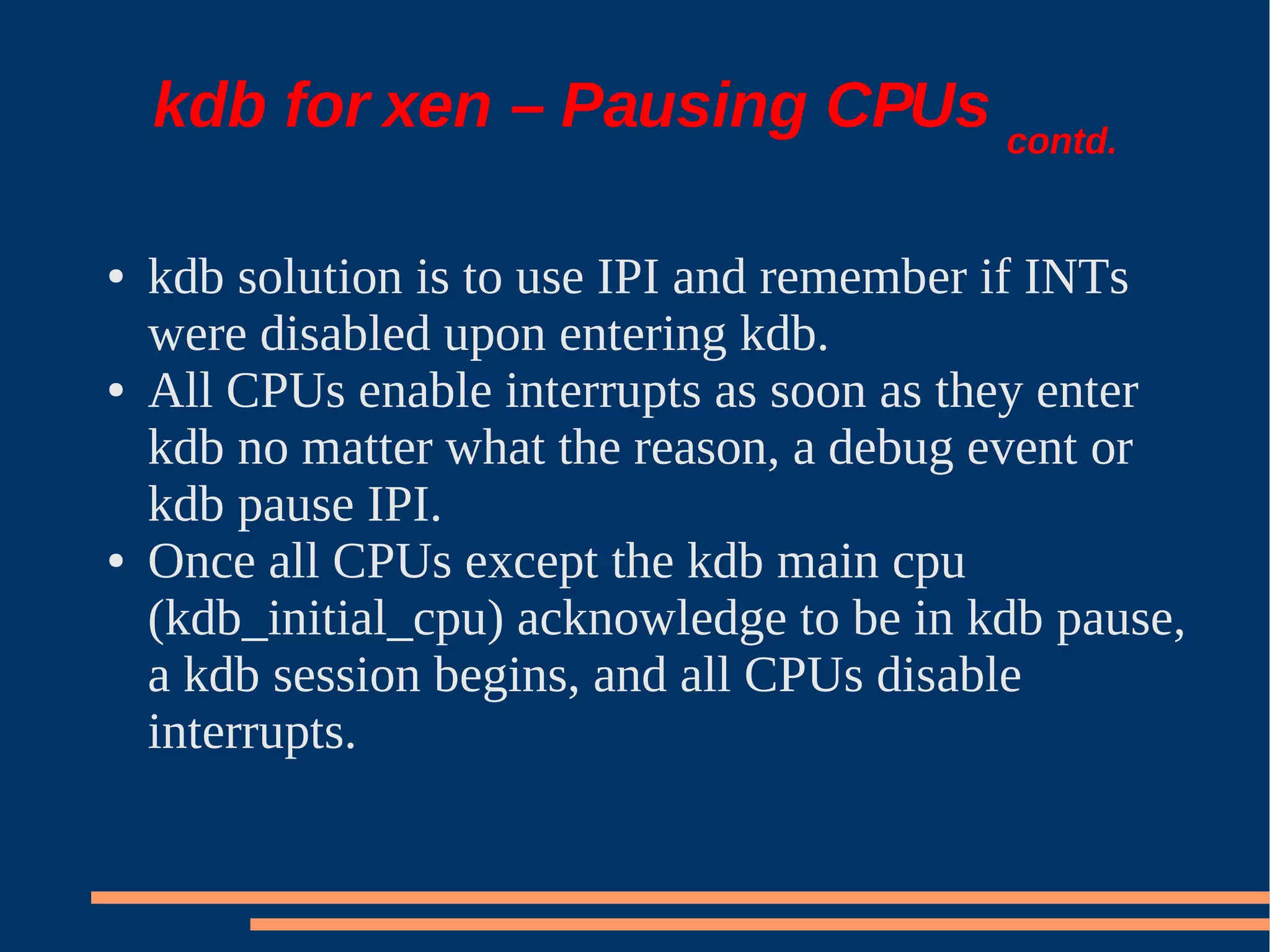 kdb for xen – Pausing CPUs contd.

• kdb solution is to use IPI and remember if INTs were disabled upon entering kdb.
• All CPUs enable interrupts as soon as they enter kdb no matter what the reason, a debug event or kdb pause IPI.
• Once all CPUs except the kdb main cpu (kdb_initial_cpu) acknowledge to be in kdb pause, a kdb session begins, and all CPUs disable interrupts.